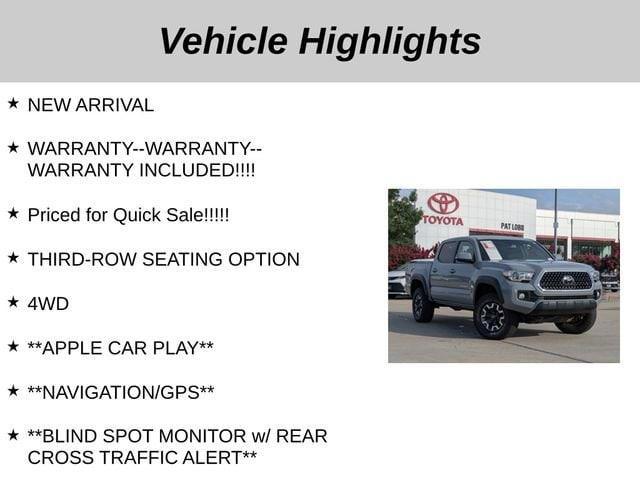 Vehicle Highlights

★ NEW ARRIVAL

★ WARRANTY--WARRANTY--WARRANTY INCLUDED!!!!

★ Priced for Quick Sale!!!!!

★ THIRD-ROW SEATING OPTION

★ 4WD

★ **APPLE CAR PLAY**

★ **NAVIGATION/GPS**

★ **BLIND SPOT MONITOR w/ REAR CROSS TRAFFIC ALERT**

TOYOTA

PAT LOBB